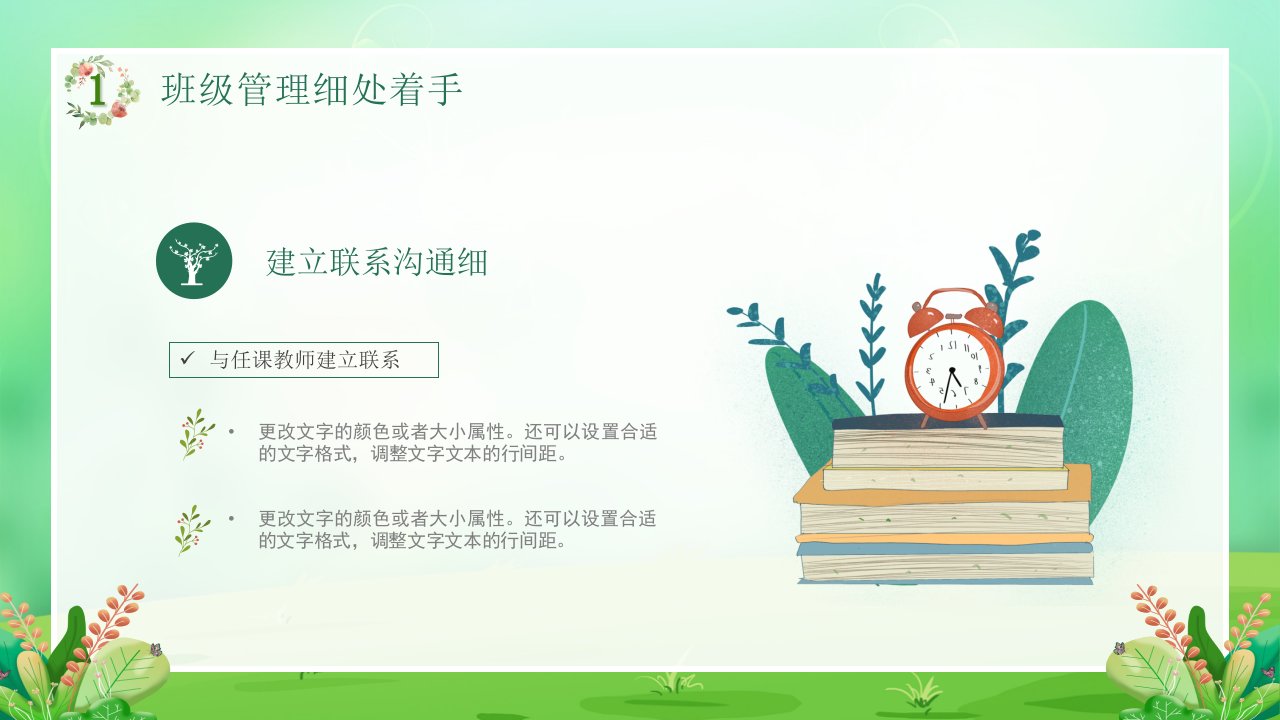 1 班级管理细处着手

建立联系沟通细

✓ 与任课教师建立联系

• 更改文字的颜色或者大小属性。还可以设置合适的文字格式，调整文字文本的行间距。

• 更改文字的颜色或者大小属性。还可以设置合适的文字格式，调整文字文本的行间距。